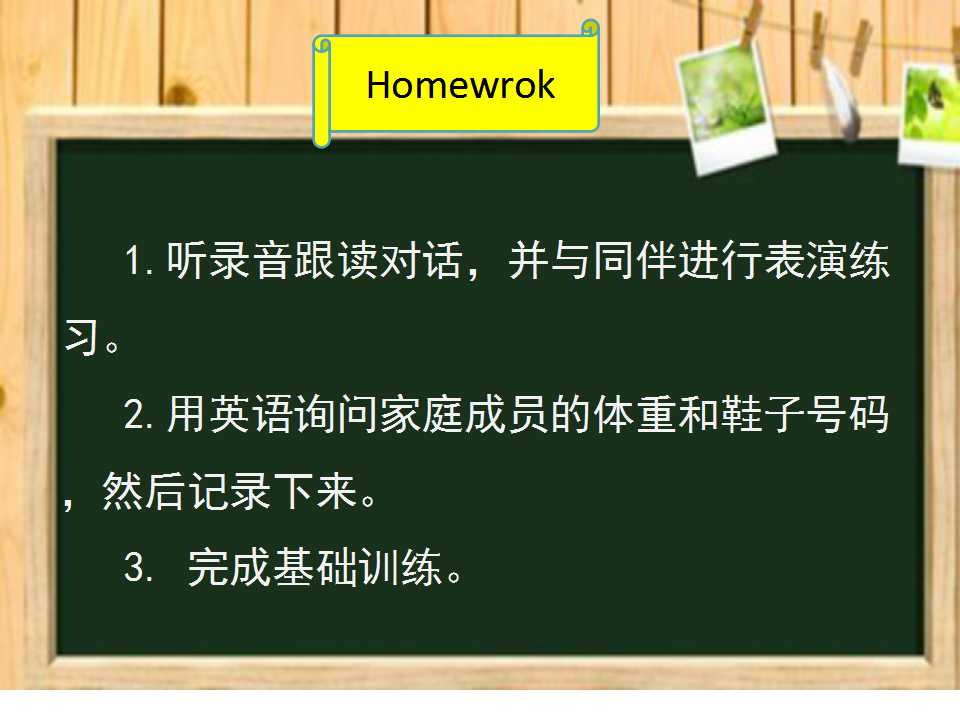 Homewrok

1.听录音跟读对话，并与同伴进行表演练习。

2.用英语询问家庭成员的体重和鞋子号码，然后记录下来。

3.完成基础训练。